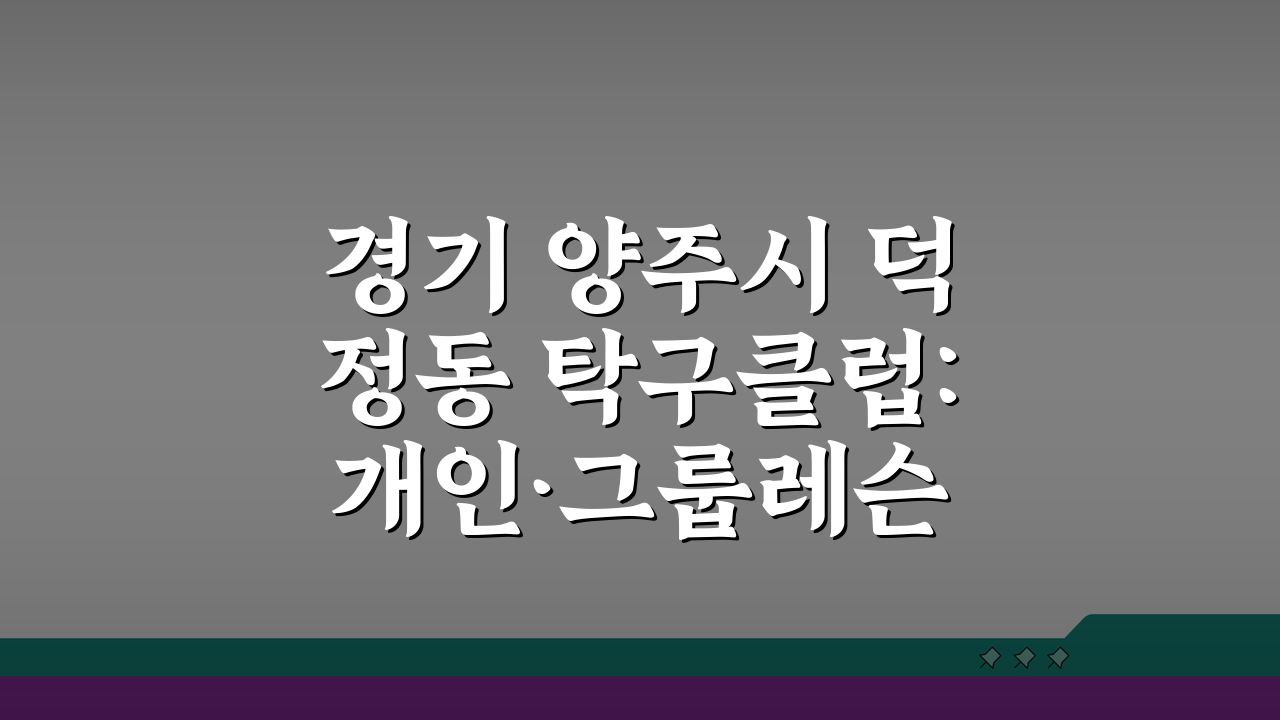 경기 양주시 덕정동 탁구클럽: 개인·그룹레슨